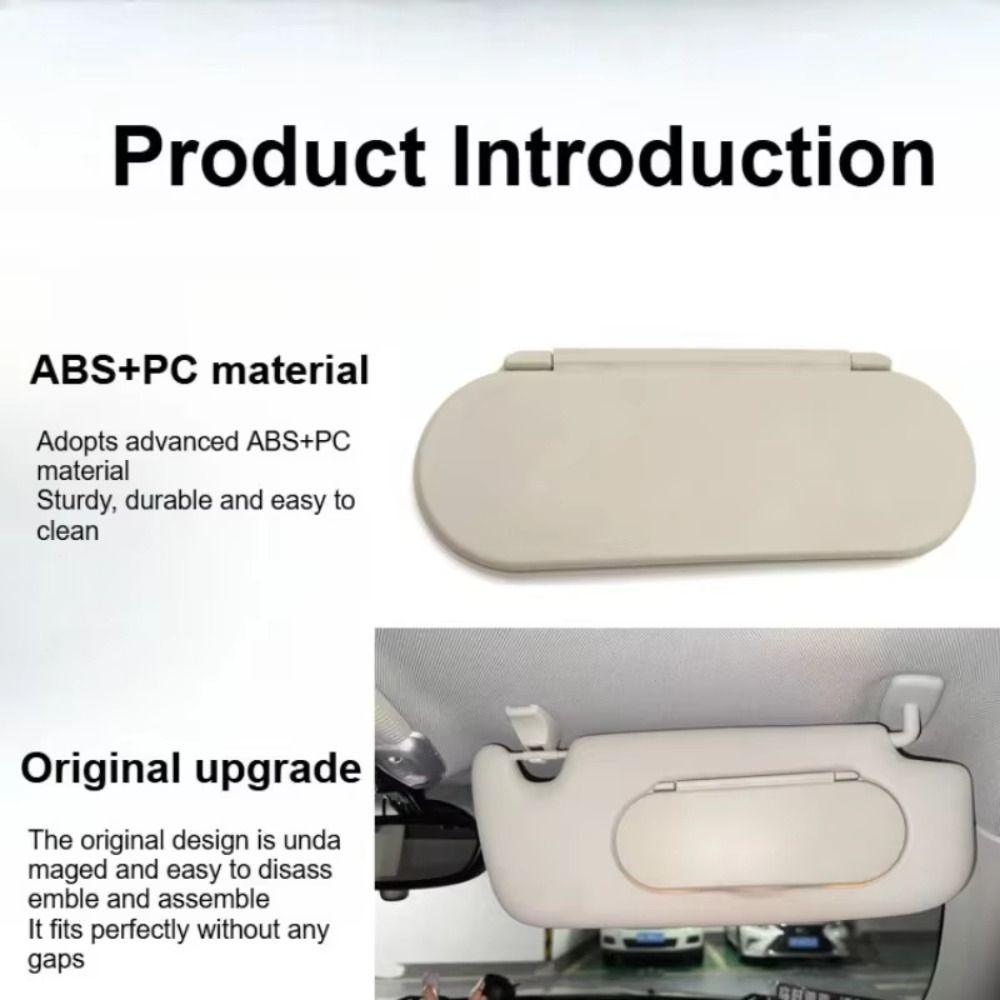 Product Introduction

ABS+PC material

Adopts advanced ABS+PC material
Sturdy, durable and easy to clean

Original upgrade

The original design is unda maged and easy to disass emble and assemble
It fits perfectly without any gaps